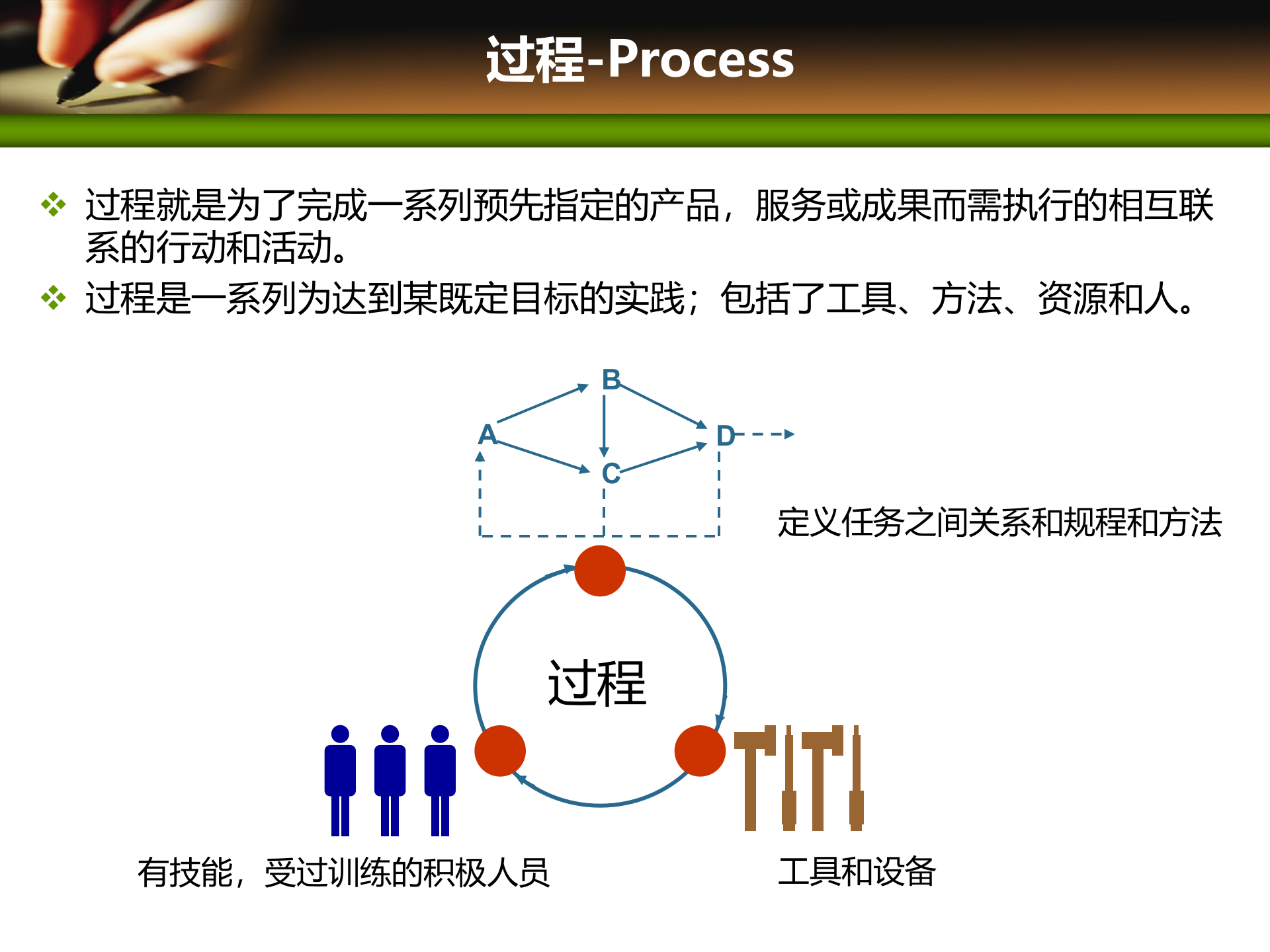 过程-Process

❖ 过程就是为了完成一系列预先指定的产品，服务或成果而需执行的相互联系的行动和活动。

❖ 过程是一系列为达到某既定目标的实践；包括了工具、方法、资源和人。

B
A
D
C

定义任务之间关系和规程和方法

过程

有技能，受过训练的积极人员

工具和设备